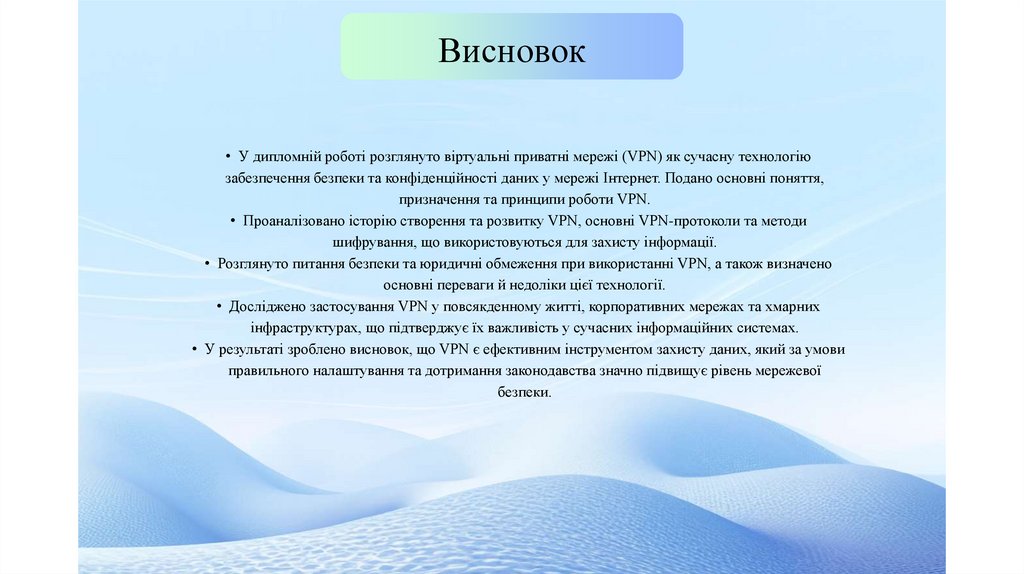 Висновок

• У дипломній роботі розглянуто віртуальні приватні мережі (VPN) як сучасну технологію забезпечення безпеки та конфіденційності даних у мережі Інтернет. Подано основні поняття, призначення та принципи роботи VPN.
• Проаналізовано історію створення та розвитку VPN, основні VPN-протоколи та методи шифрування, що використовуються для захисту інформації.
• Розглянуто питання безпеки та юридичні обмеження при використанні VPN, а також визначено основні переваги й недоліки цієї технології.
• Досліджено застосування VPN у повсякденному житті, корпоративних мережах та хмарних інфраструктурах, що підтверджує їх важливість у сучасних інформаційних системах.
• У результаті зроблено висновок, що VPN є ефективним інструментом захисту даних, який за умови правильного налаштування та дотримання законодавства значно підвищує рівень мережевої безпеки.